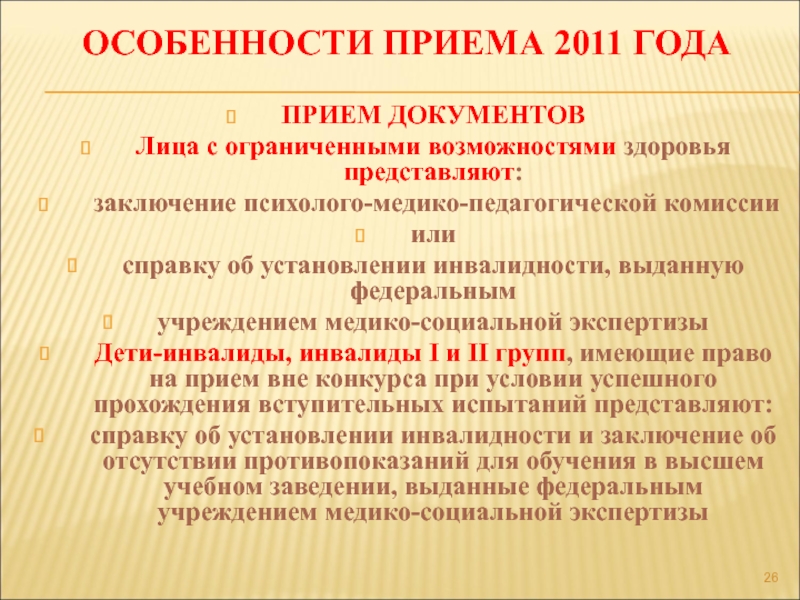 ОСОБЕННОСТИ ПРИЕМА 2011 ГОДА

ПРИЕМ ДОКУМЕНТОВ

Лица с ограниченными возможностями здоровья представляют:

заключение психолого-медико-педагогической комиссии

или

справку об установлении инвалидности, выданную федеральным

учреждением медико-социальной экспертизы

Дети-инвалиды, инвалиды I и II групп, имеющие право на прием вне конкурса при условии успешного прохождения вступительных испытаний представляют:

справку об установлении инвалидности и заключение об отсутствии противопоказаний для обучения в высшем учебном заведении, выданные федеральным учреждением медико-социальной экспертизы

26